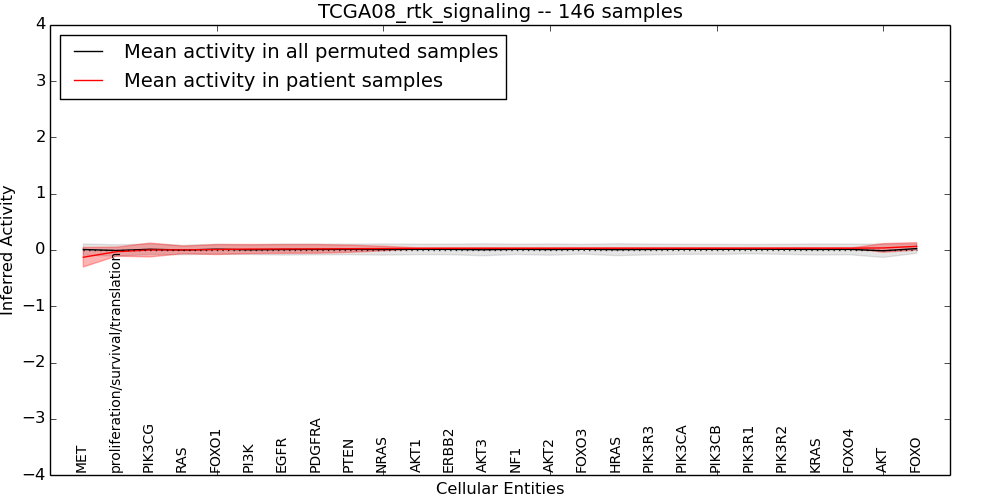 TCGA08_rtk_signaling -- 146 samples

Mean activity in all permuted samples
Mean activity in patient samples

Inferred Activity

4
3
2
1
0
−1
−2
−3
−4

MET
proliferation/survival/translation
PIK3CG
RAS
FOXO1
PI3K
EGFR
PDGFRA
PTEN
NRAS
AKT1
ERBB2
AKT3
NF1
AKT2
FOXO3
HRAS
PIK3R3
PIK3CA
PIK3CB
PIK3R1
PIK3R2
KRAS
FOXO4
AKT
FOXO

Cellular Entities